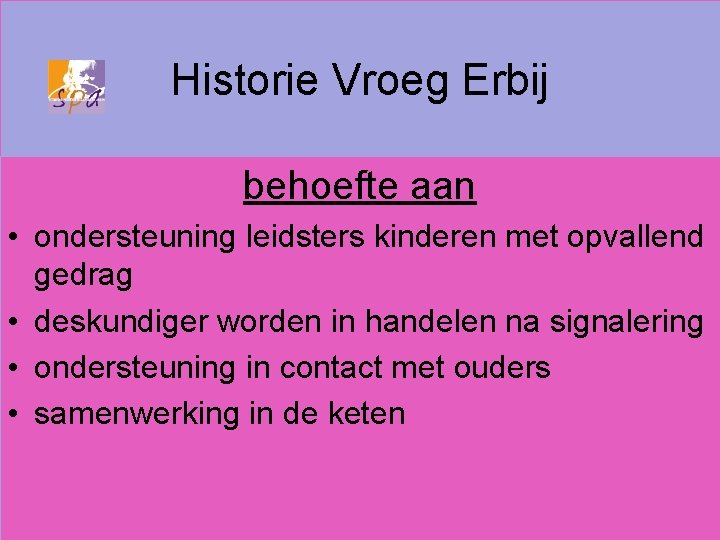 spa

Historie Vroeg Erbij

behoefte aan

• ondersteuning leidsters kinderen met opvallend gedrag
• deskundiger worden in handelen na signalering
• ondersteuning in contact met ouders
• samenwerking in de keten